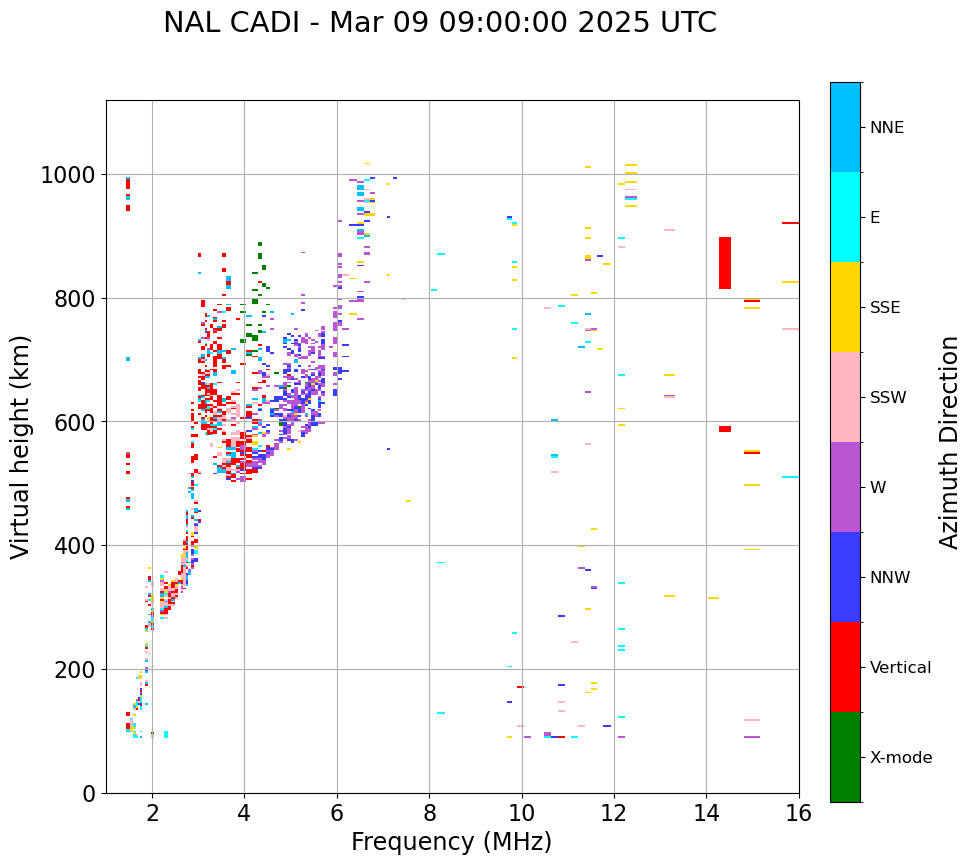 NAL CADI - Mar 09 09:00:00 2025 UTC

Virtual height (km)

1000
800
600
400
200
0

2
4
6
8
10
12
14
16

Frequency (MHz)

NNE
E
SSE
SSW
W
NNW
Vertical
X-mode

Azimuth Direction